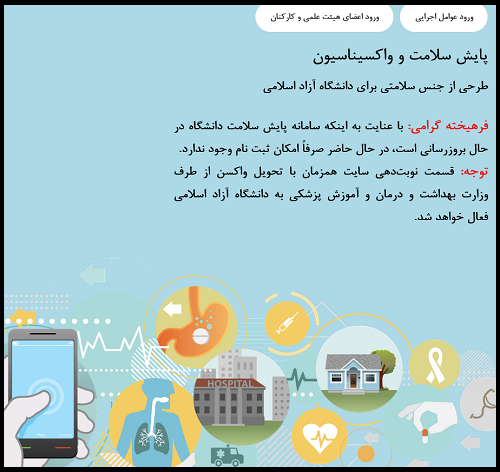 ورود عوامل اجرایی

ورود اعضای هیئت علمی و کارکنان

پایش سلامت و واکسیناسیون

طرحی از جنس سلامتی برای دانشگاه آزاد اسلامی

فرهیخته گرامی: با عنایت به اینکه سامانه پایش سلامت دانشگاه در حال بروزرسانی است، در حال حاضر صرفاً امکان ثبت نام وجود ندارد.

توجه: قسمت نوبت‌دهی سایت همزمان با تحویل واکسن از طرف وزارت بهداشت و درمان و آموزش پزشکی به دانشگاه آزاد اسلامی فعال خواهد شد.

HOSPITAL

Menu Contact